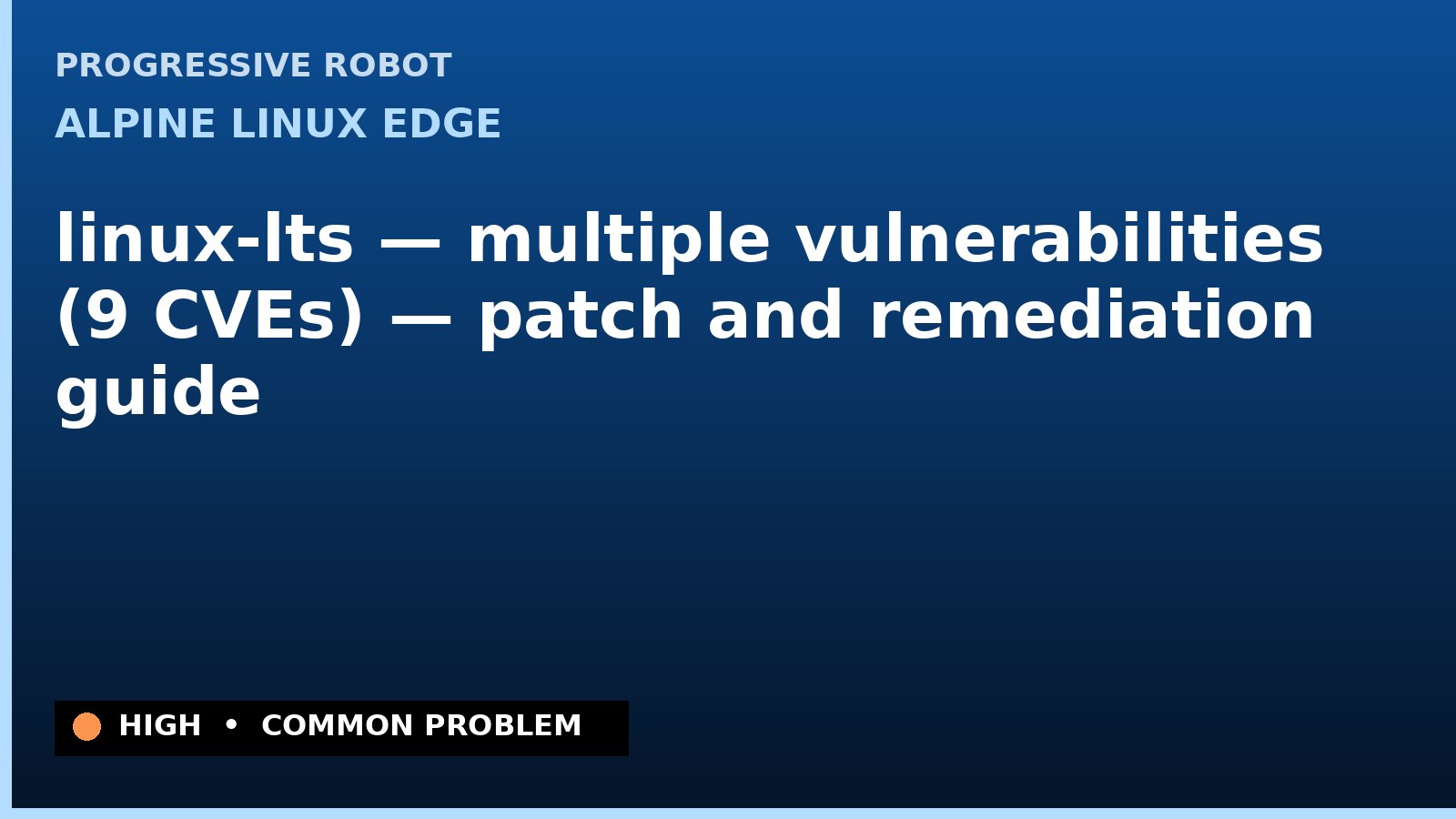 PROGRESSIVE ROBOT

ALPINE LINUX EDGE

linux-lts — multiple vulnerabilities (9 CVEs) — patch and remediation guide

HIGH • COMMON PROBLEM